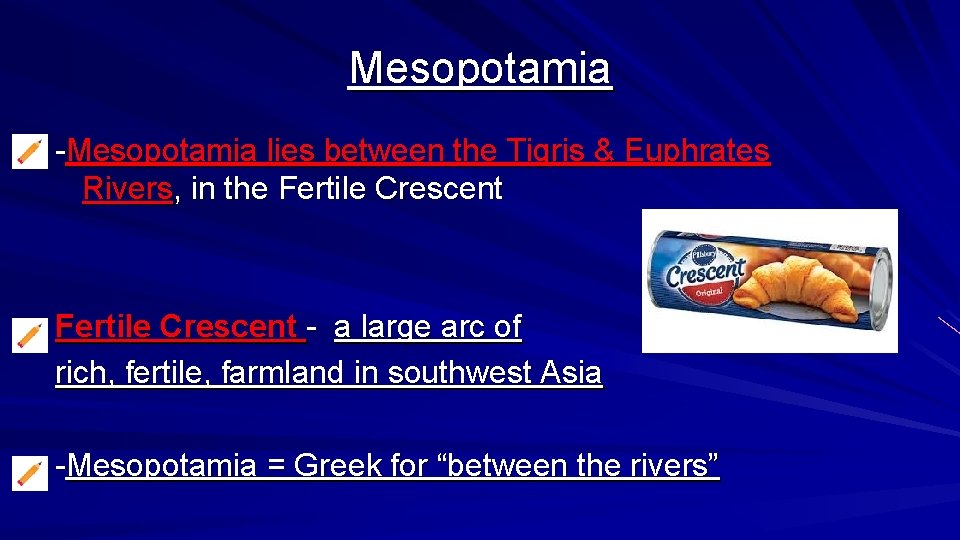 Mesopotamia

-Mesopotamia lies between the Tigris & Euphrates Rivers, in the Fertile Crescent

Pillsbury
Crescent
Original

Fertile Crescent - a large arc of rich, fertile, farmland in southwest Asia

-Mesopotamia = Greek for “between the rivers”